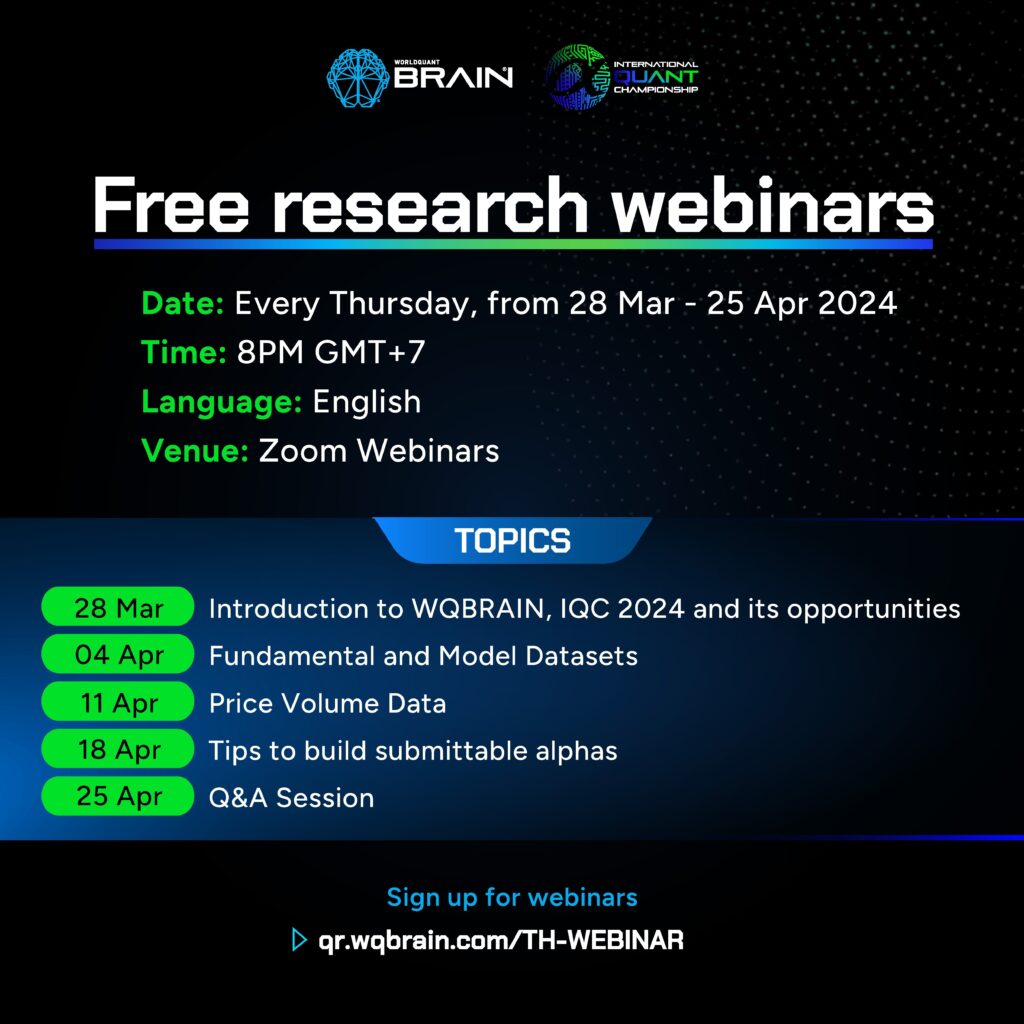 WORLDQUANT BRAIN

INTERNATIONAL QUANT CHAMPIONSHIP

Free research webinars

Date: Every Thursday, from 28 Mar - 25 Apr 2024
Time: 8PM GMT+7
Language: English
Venue: Zoom Webinars

TOPICS

28 Mar Introduction to WQBRAIN, IQC 2024 and its opportunities
04 Apr Fundamental and Model Datasets
11 Apr Price Volume Data
18 Apr Tips to build submittable alphas
25 Apr Q&A Session

Sign up for webinars
qr.wqbrain.com/TH-WEBINAR